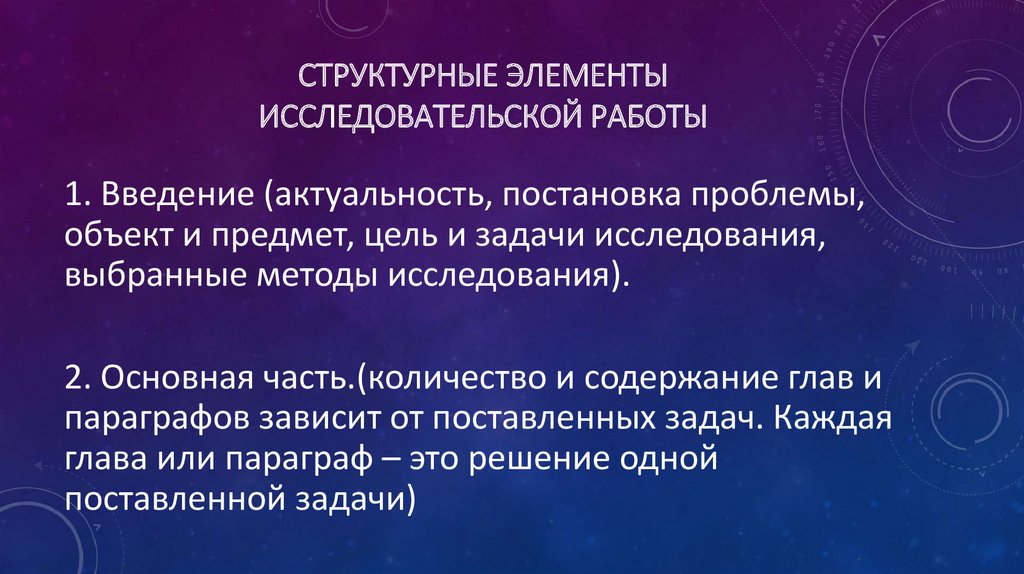 СТРУКТУРНЫЕ ЭЛЕМЕНТЫ ИССЛЕДОВАТЕЛЬСКОЙ РАБОТЫ

1. Введение (актуальность, постановка проблемы, объект и предмет, цель и задачи исследования, выбранные методы исследования).

2. Основная часть.(количество и содержание глав и параграфов зависит от поставленных задач. Каждая глава или параграф – это решение одной поставленной задачи)